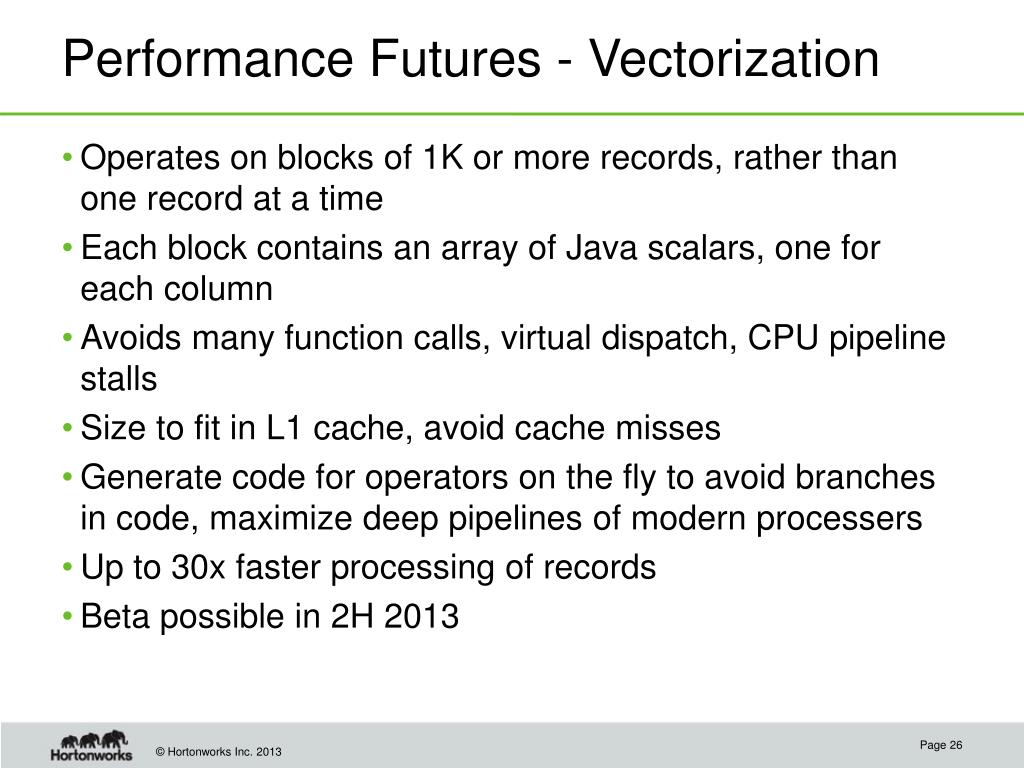 Performance Futures - Vectorization

• Operates on blocks of 1K or more records, rather than one record at a time
• Each block contains an array of Java scalars, one for each column
• Avoids many function calls, virtual dispatch, CPU pipeline stalls
• Size to fit in L1 cache, avoid cache misses
• Generate code for operators on the fly to avoid branches in code, maximize deep pipelines of modern processers
• Up to 30x faster processing of records
• Beta possible in 2H 2013

Hortonworks

© Hortonworks Inc. 2013

Page 26